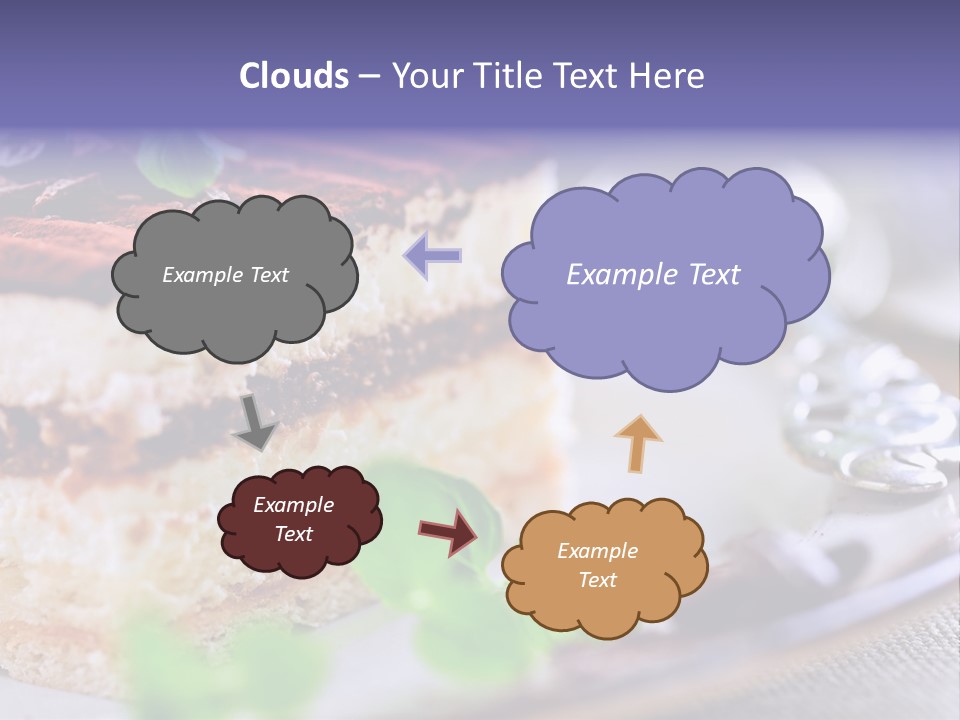 Clouds – Your Title Text Here

Example Text

Example Text

Example Text

Example Text